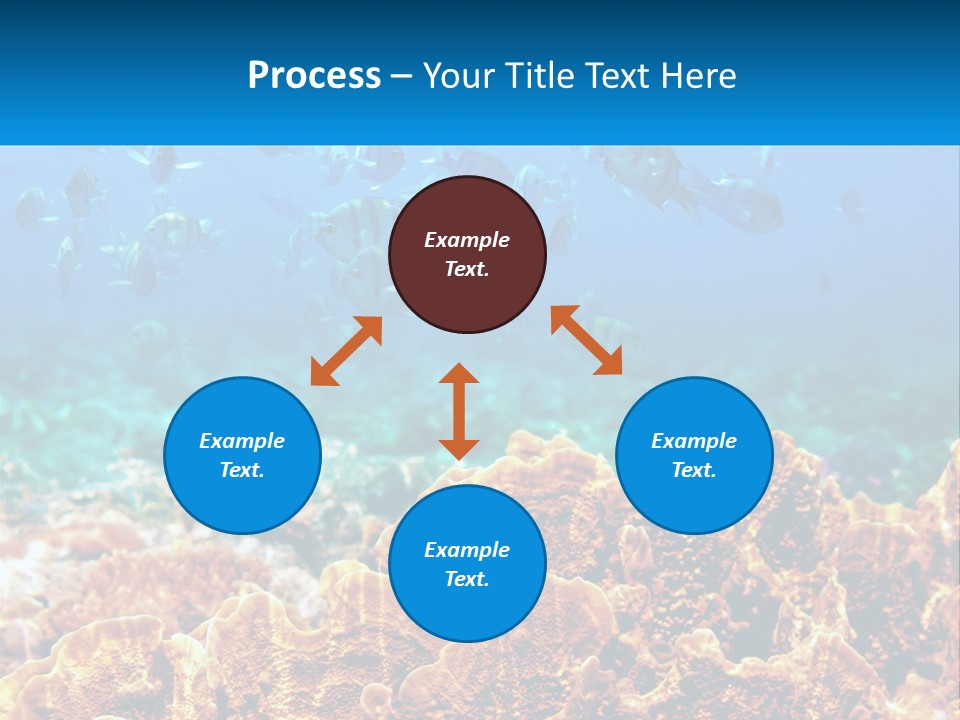 Process – Your Title Text Here

Example Text.

Example Text.

Example Text.

Example Text.